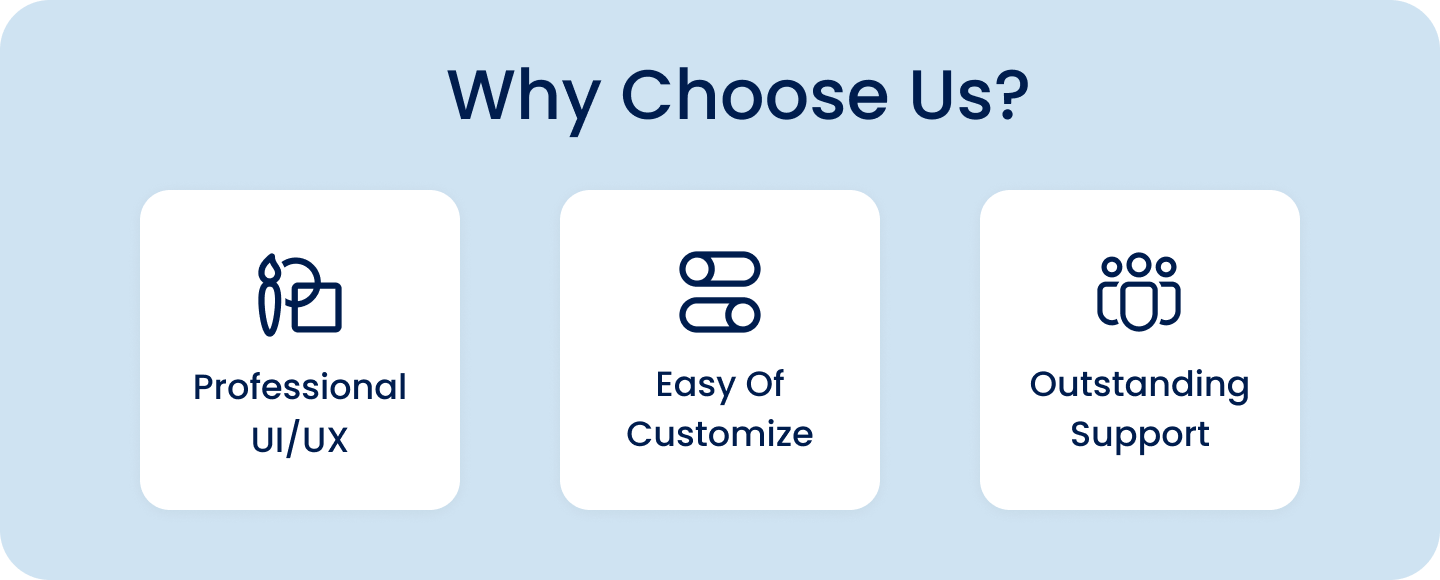 Why Choose Us?

Professional UI/UX

Easy Of Customize

Outstanding Support